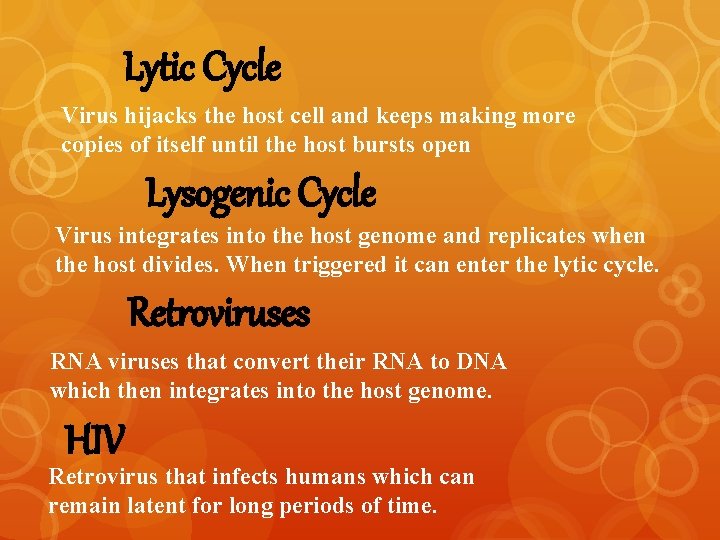 Lytic Cycle

Virus hijacks the host cell and keeps making more copies of itself until the host bursts open

Lysogenic Cycle

Virus integrates into the host genome and replicates when the host divides. When triggered it can enter the lytic cycle.

Retroviruses

RNA viruses that convert their RNA to DNA which then integrates into the host genome.

HIV

Retrovirus that infects humans which can remain latent for long periods of time.